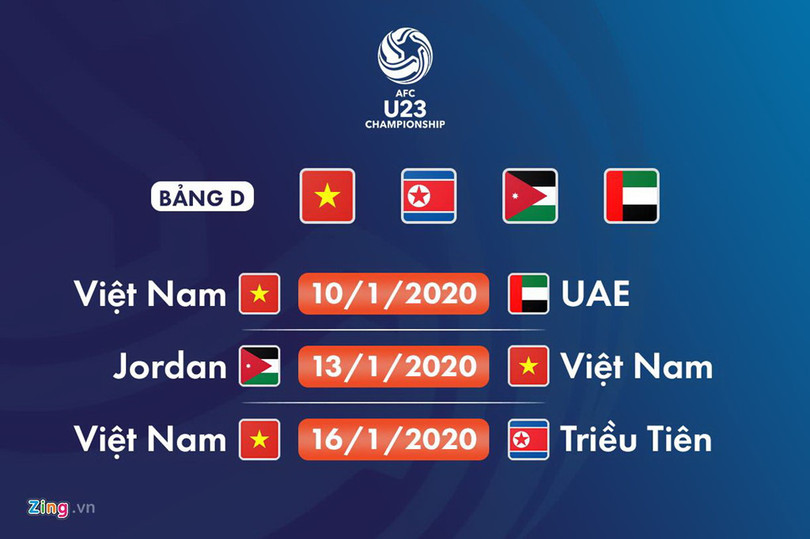 AFC
U23
CHAMPIONSHIP

BẢNG D

Việt Nam 10/1/2020 UAE

Jordan 13/1/2020 Việt Nam

Việt Nam 16/1/2020 Triều Tiên

Zing.vn